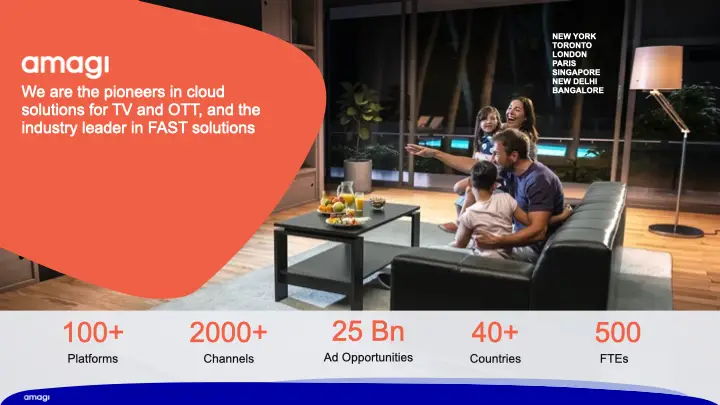 amagi

We are the pioneers in cloud solutions for TV and OTT, and the industry leader in FAST solutions

NEW YORK
TORONTO
LONDON
PARIS
SINGAPORE
NEW DELHI
BANGALORE

100+
Platforms

2000+
Channels

25 Bn
Ad Opportunities

40+
Countries

500
FTEs

amagi